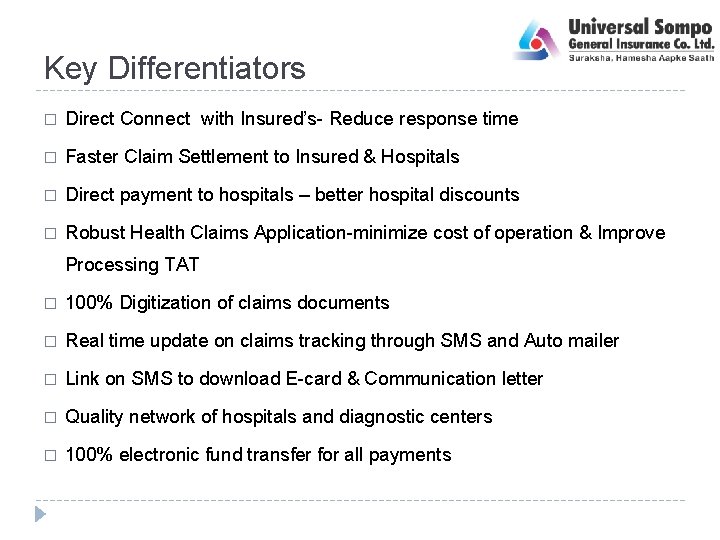 Universal Sompo
General Insurance Co. Ltd.
Suraksha, Hamesha Aapke Saath

Key Differentiators

□ Direct Connect with Insured's- Reduce response time

□ Faster Claim Settlement to Insured & Hospitals

□ Direct payment to hospitals – better hospital discounts

□ Robust Health Claims Application-minimize cost of operation & Improve Processing TAT

□ 100% Digitization of claims documents

□ Real time update on claims tracking through SMS and Auto mailer

□ Link on SMS to download E-card & Communication letter

□ Quality network of hospitals and diagnostic centers

□ 100% electronic fund transfer for all payments